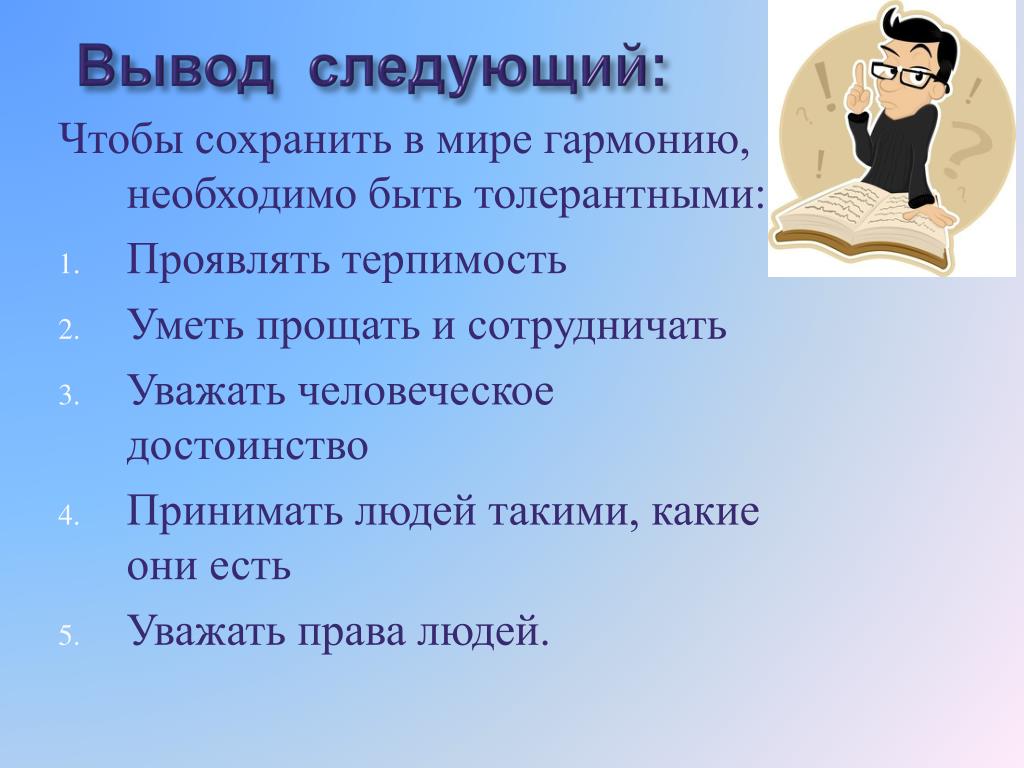 Вывод следующий:

Чтобы сохранить в мире гармонию, необходимо быть толерантными:

1. Проявлять терпимость
2. Уметь прощать и сотрудничать
3. Уважать человеческое достоинство
4. Принимать людей такими, какие они есть
5. Уважать права людей.